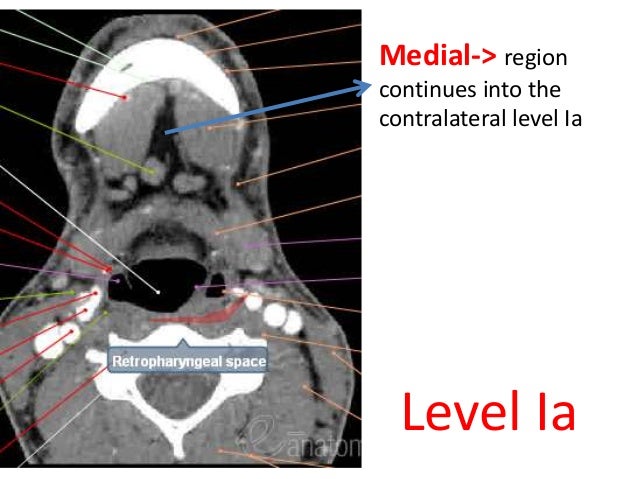 Medial-> region continues into the contralateral level Ia

Retropharyngeal space

anatom

Level Ia